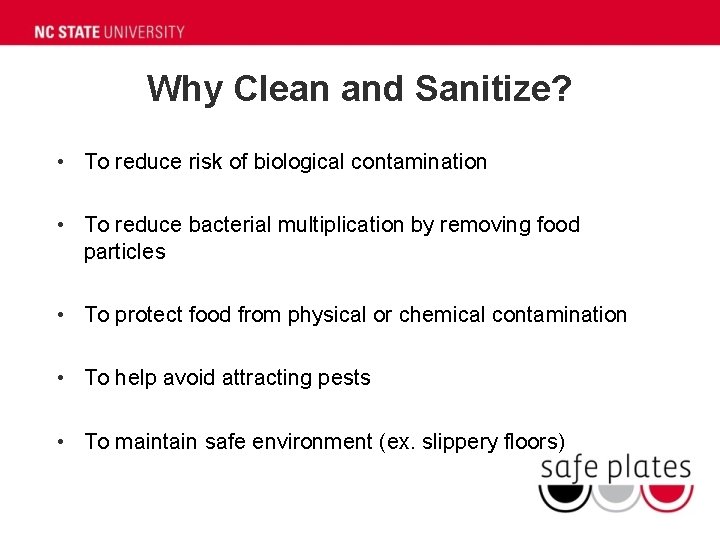 NC STATE UNIVERSITY

Why Clean and Sanitize?

• To reduce risk of biological contamination

• To reduce bacterial multiplication by removing food particles

• To protect food from physical or chemical contamination

• To help avoid attracting pests

• To maintain safe environment (ex. slippery floors)

safe plates